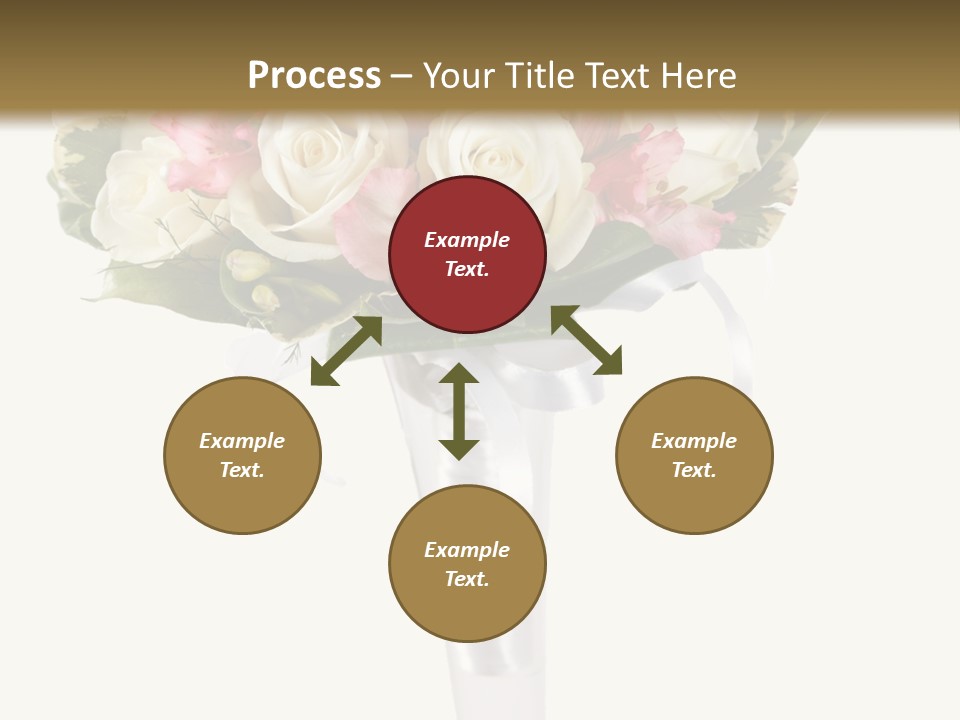 Process – Your Title Text Here

Example Text.

Example Text.

Example Text.

Example Text.